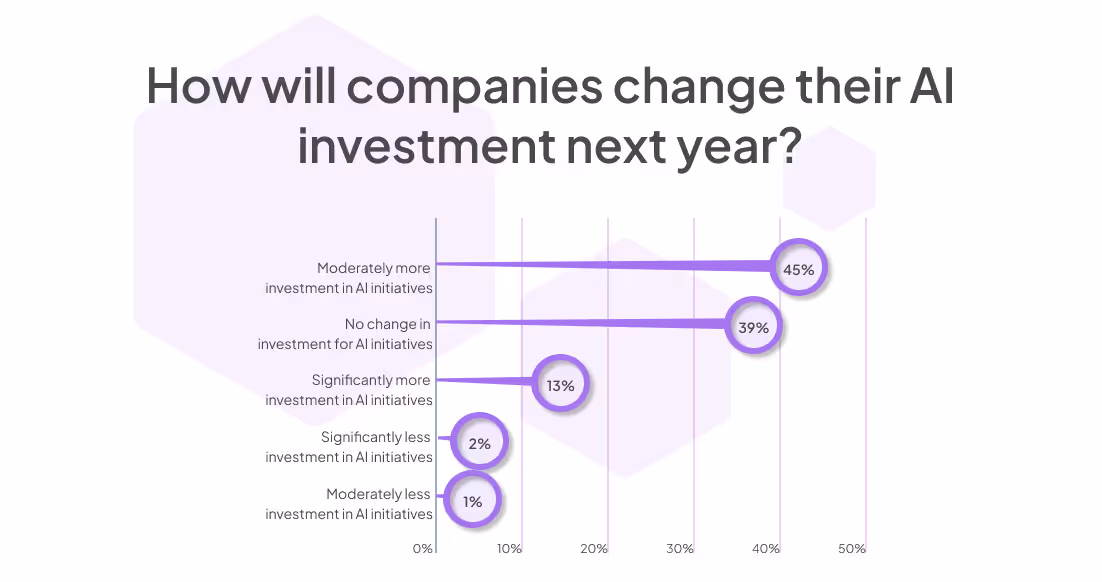 How will companies change their AI investment next year?

Moderately more investment in AI initiatives 45%

No change in investment for AI initiatives 39%

Significantly more investment in AI initiatives 13%

Significantly less investment in AI initiatives 2%

Moderately less investment in AI initiatives 1%

0% 10% 20% 30% 40% 50%